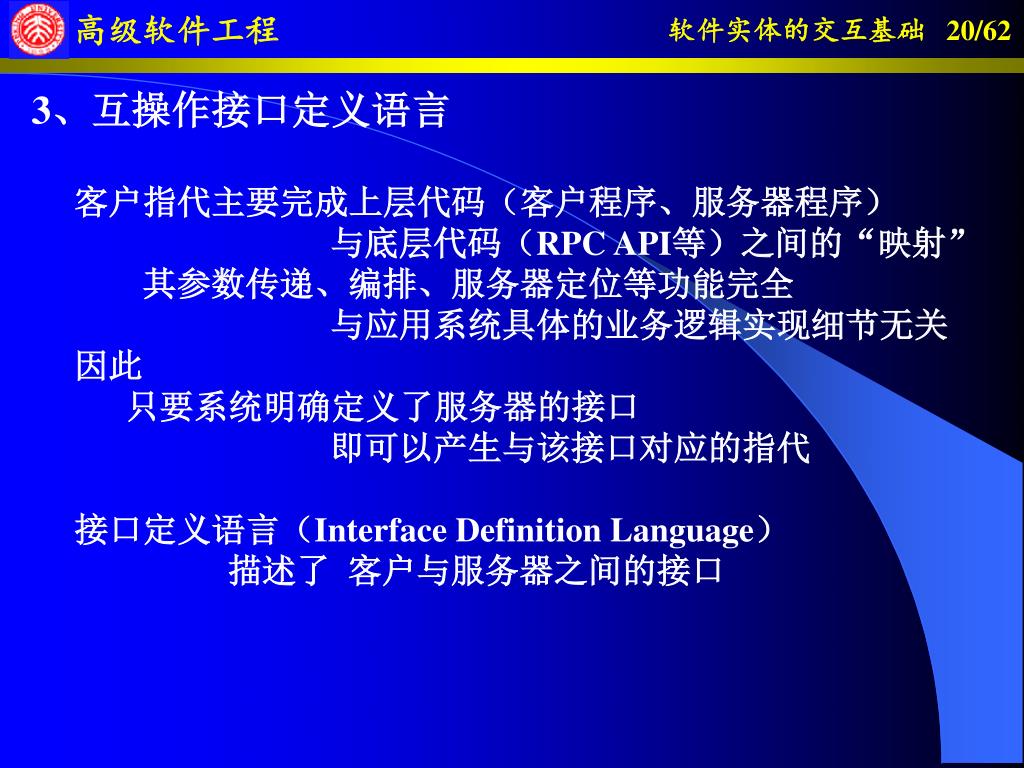 高级软件工程

软件实体的交互基础 20/62

3、互操作接口定义语言

客户指代主要完成上层代码（客户程序、服务器程序）
与底层代码（RPC API等）之间的“映射”
其参数传递、编排、服务器定位等功能完全
与应用系统具体的业务逻辑实现细节无关
因此
只要系统明确定义了服务器的接口
即可以产生与该接口对应的指代

接口定义语言（Interface Definition Language）
描述了 客户与服务器之间的接口